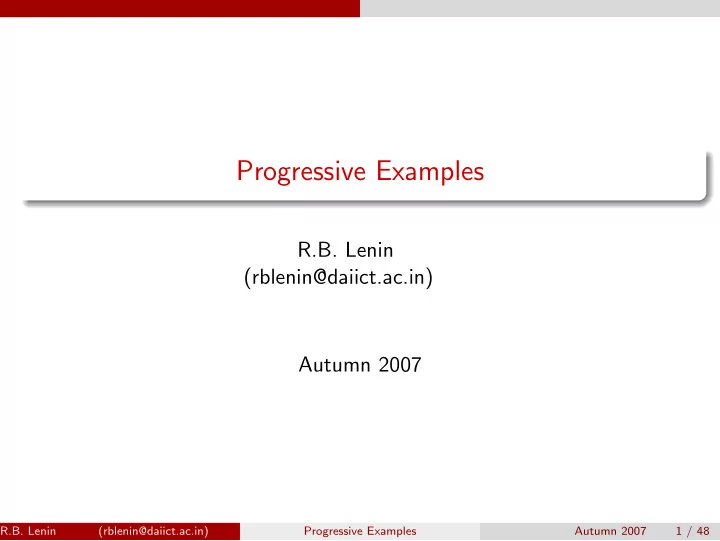 Progressive Examples

R.B. Lenin
(rblenin@daiict.ac.in)

Autumn 2007

R.B. Lenin (rblenin@daiict.ac.in) Progressive Examples Autumn 2007 1 / 48